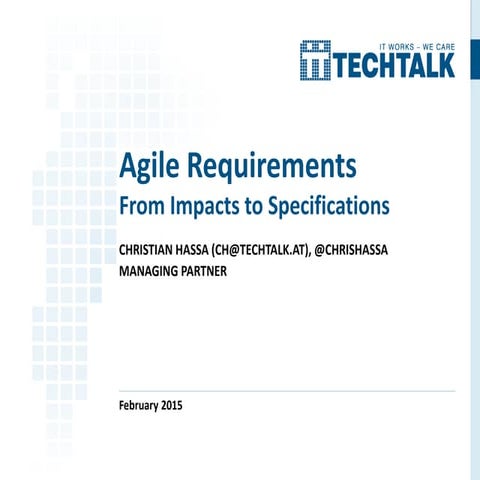 IT WORKS – WE CARE
TECHTALK

Agile Requirements
From Impacts to Specifications

CHRISTIAN HASSA (CH@TECHTALK.AT), @CHRISHASSA
MANAGING PARTNER

February 2015